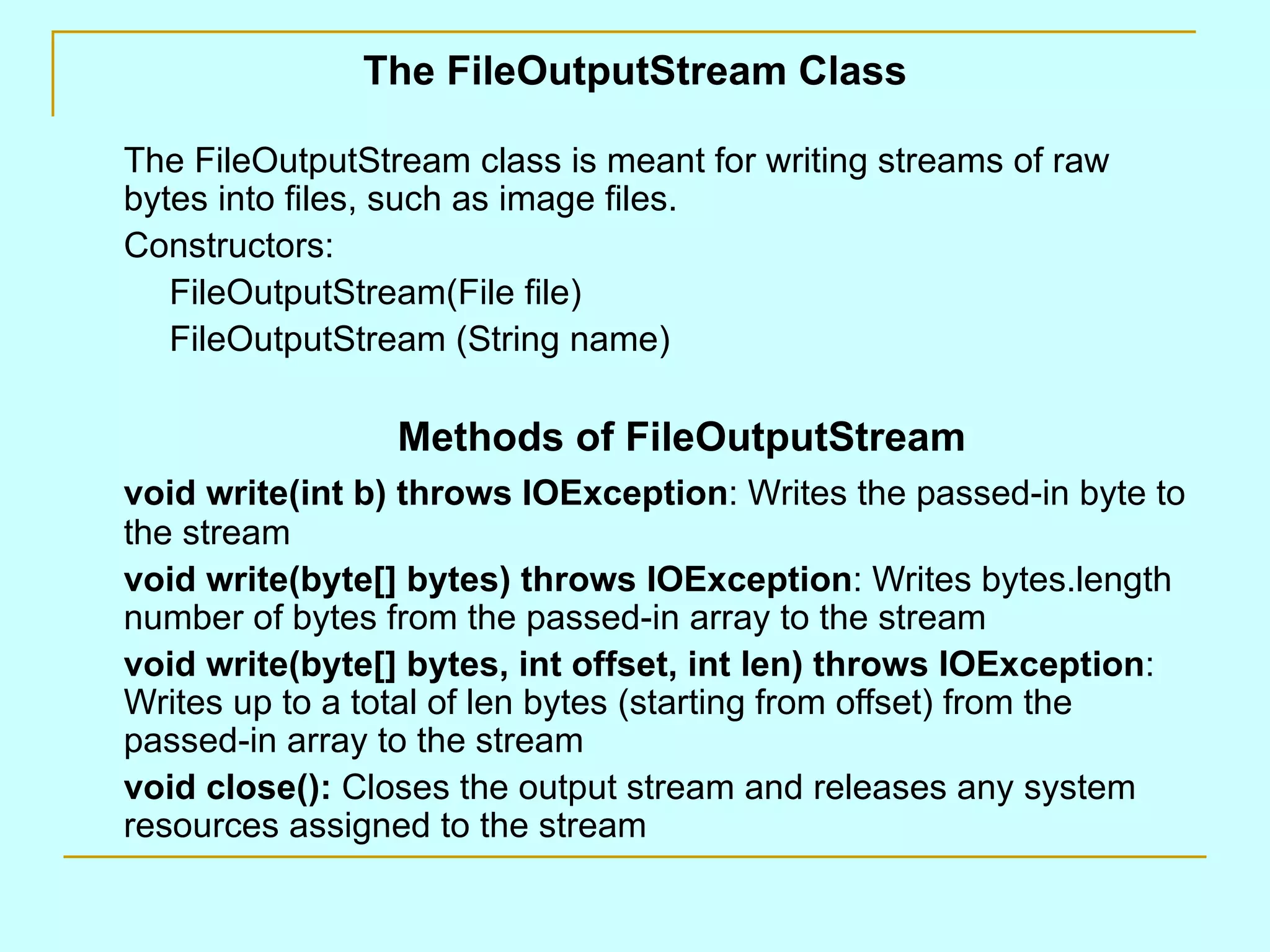 The FileOutputStream Class

The FileOutputStream class is meant for writing streams of raw bytes into files, such as image files.

Constructors:

FileOutputStream(File file)

FileOutputStream (String name)

Methods of FileOutputStream

void write(int b) throws IOException: Writes the passed-in byte to the stream

void write(byte[] bytes) throws IOException: Writes bytes.length number of bytes from the passed-in array to the stream

void write(byte[] bytes, int offset, int len) throws IOException: Writes up to a total of len bytes (starting from offset) from the passed-in array to the stream

void close(): Closes the output stream and releases any system resources assigned to the stream